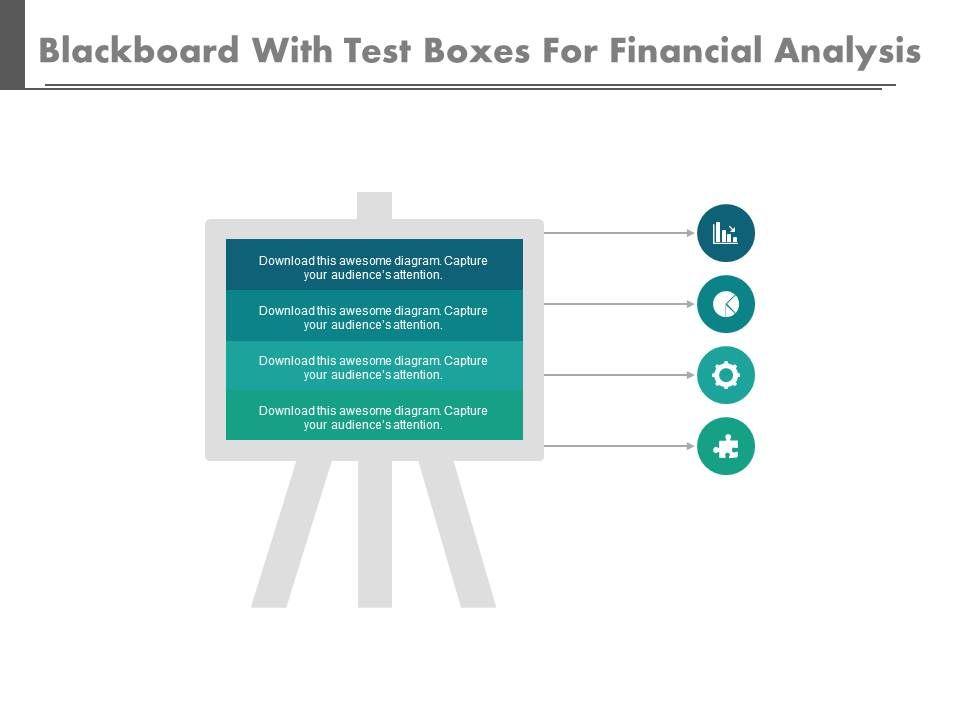 Blackboard With Test Boxes For Financial Analysis

Download this awesome diagram. Capture your audience's attention.

Download this awesome diagram. Capture your audience's attention.

Download this awesome diagram. Capture your audience's attention.

Download this awesome diagram. Capture your audience's attention.